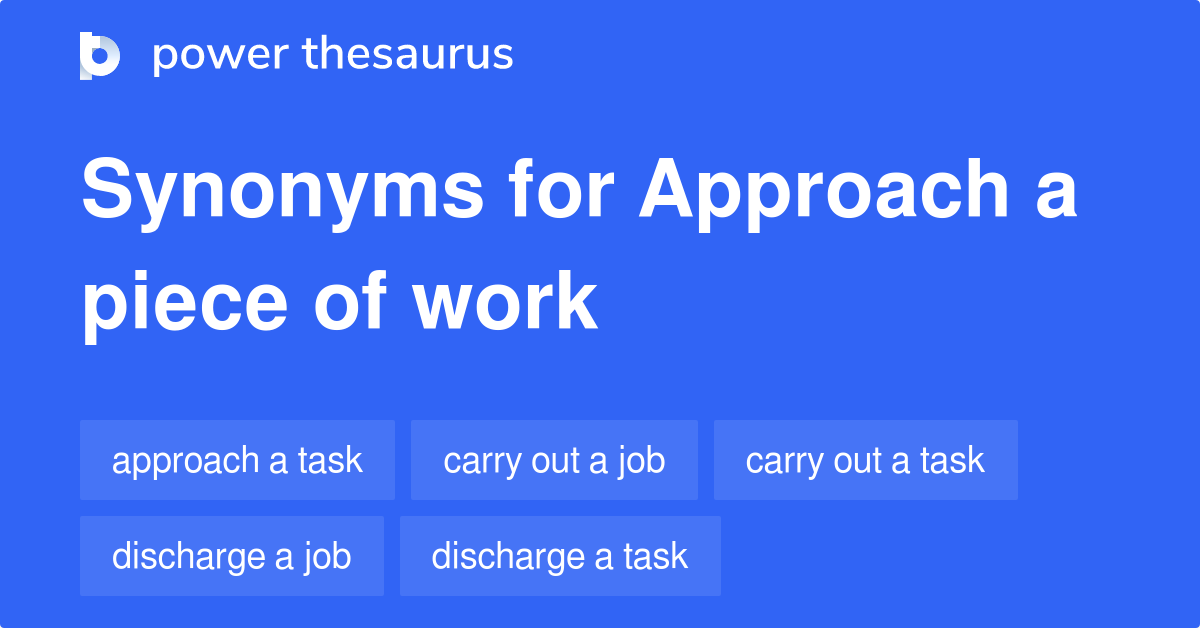 power thesaurus

Synonyms for Approach a piece of work

approach a task
carry out a job
carry out a task
discharge a job
discharge a task